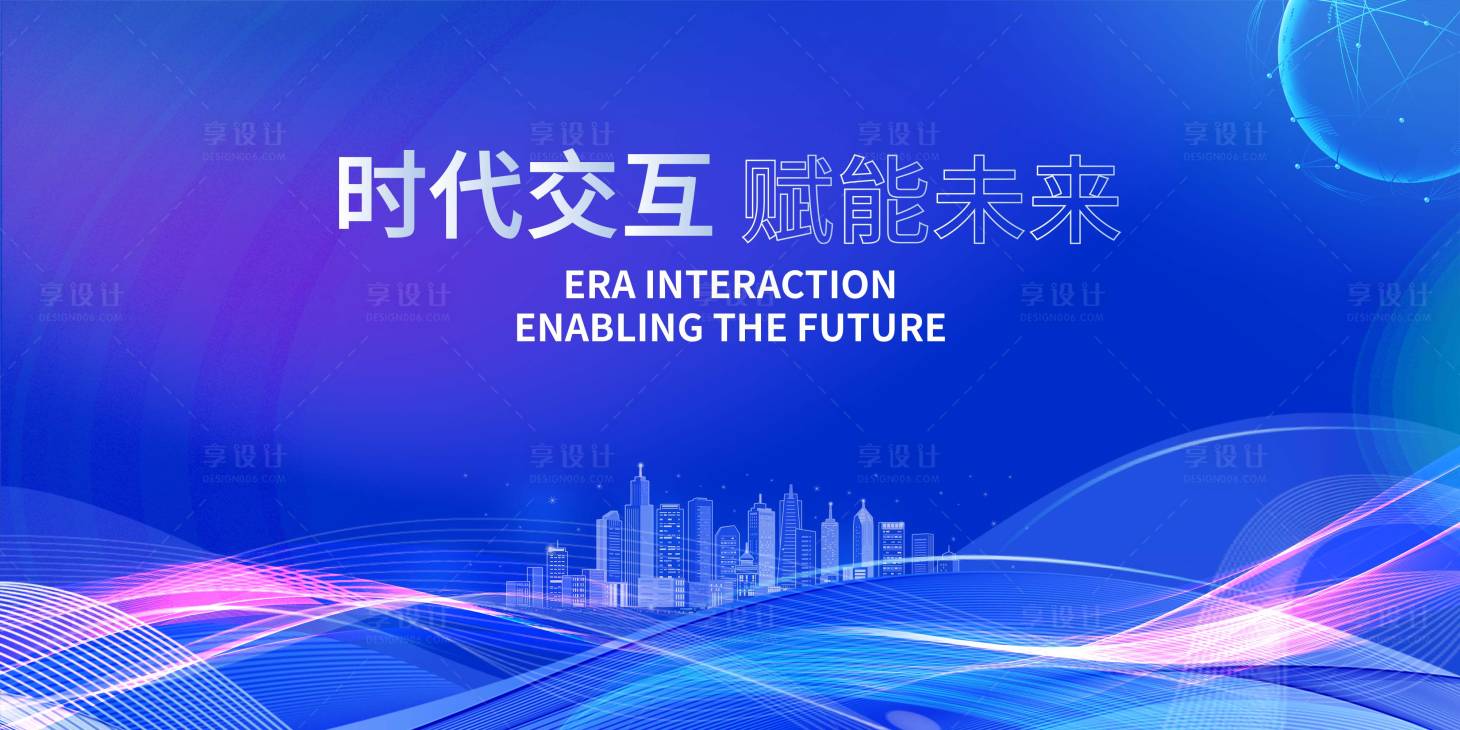 时代交互 赋能未来

ERA INTERACTION
ENABLING THE FUTURE

享设计
DESIGN006.COM